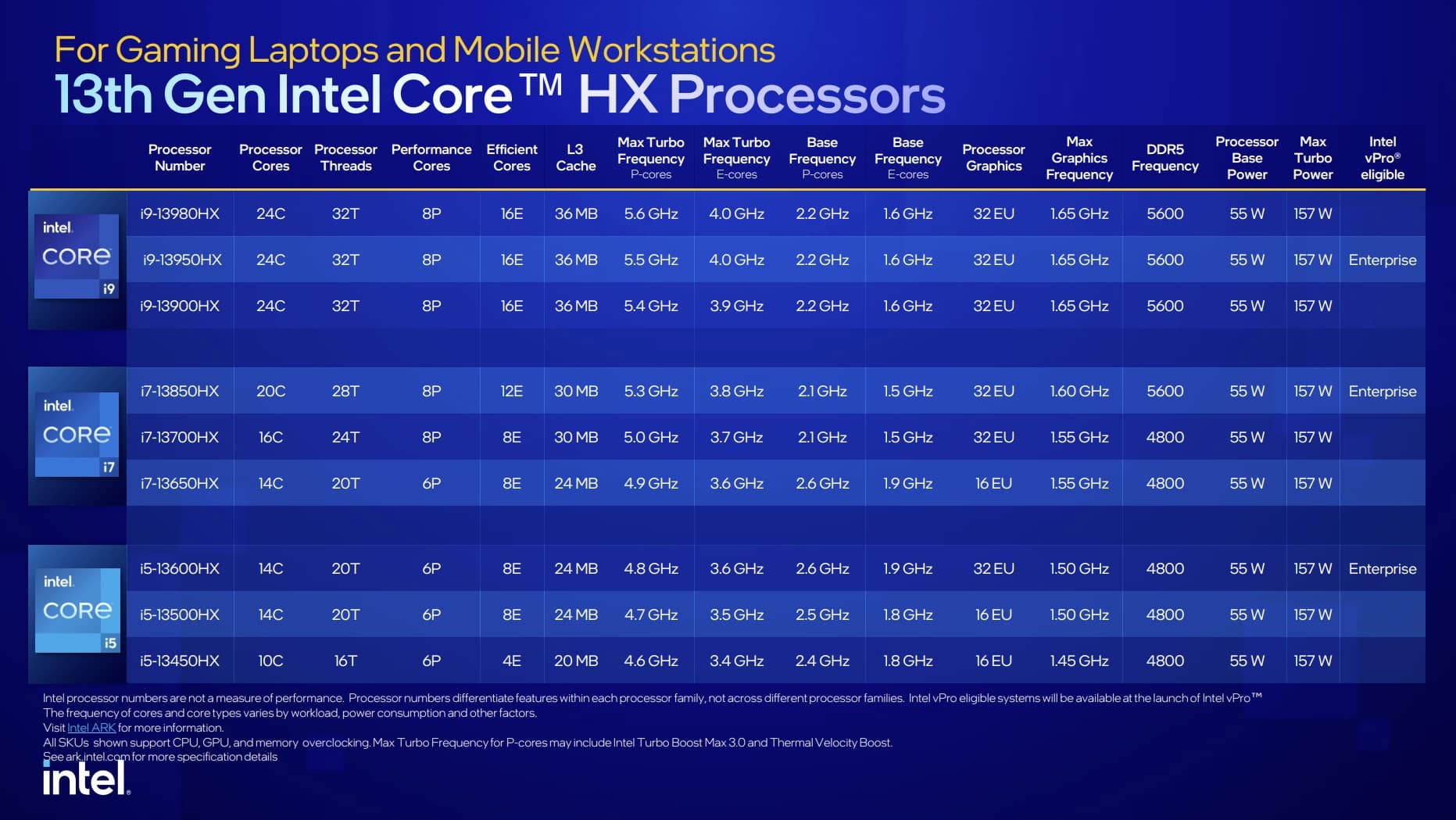 For Gaming Laptops and Mobile Workstations

13th Gen Intel Core™ HX Processors

| | Processor Number | Processor Cores | Processor Threads | Performance Cores | Efficient Cores | L3 Cache | Max Turbo Frequency P-cores | Max Turbo Frequency E-cores | Base Frequency P-cores | Base Frequency E-cores | Processor Graphics | Max Graphics Frequency | DDR5 Frequency | Processor Base Power | Max Turbo Power | Intel vPro® eligible |
|---|---|---|---|---|---|---|---|---|---|---|---|---|---|---|---|---|
| intel CORE i9 | i9-13980HX | 24C | 32T | 8P | 16E | 36 MB | 5.6 GHz | 4.0 GHz | 2.2 GHz | 1.6 GHz | 32 EU | 1.65 GHz | 5600 | 55 W | 157 W | |
| | i9-13950HX | 24C | 32T | 8P | 16E | 36 MB | 5.5 GHz | 4.0 GHz | 2.2 GHz | 1.6 GHz | 32 EU | 1.65 GHz | 5600 | 55 W | 157 W | Enterprise |
| | i9-13900HX | 24C | 32T | 8P | 16E | 36 MB | 5.4 GHz | 3.9 GHz | 2.2 GHz | 1.6 GHz | 32 EU | 1.65 GHz | 5600 | 55 W | 157 W | |
| intel CORE i7 | i7-13850HX | 20C | 28T | 8P | 12E | 30 MB | 5.3 GHz | 3.8 GHz | 2.1 GHz | 1.5 GHz | 32 EU | 1.60 GHz | 5600 | 55 W | 157 W | Enterprise |
| | i7-13700HX | 16C | 24T | 8P | 8E | 30 MB | 5.0 GHz | 3.7 GHz | 2.1 GHz | 1.5 GHz | 32 EU | 1.55 GHz | 4800 | 55 W | 157 W | |
| | i7-13650HX | 14C | 20T | 6P | 8E | 24 MB | 4.9 GHz | 3.6 GHz | 2.6 GHz | 1.9 GHz | 16 EU | 1.55 GHz | 4800 | 55 W | 157 W | |
| intel CORE i5 | i5-13600HX | 14C | 20T | 6P | 8E | 24 MB | 4.8 GHz | 3.6 GHz | 2.6 GHz | 1.9 GHz | 32 EU | 1.50 GHz | 4800 | 55 W | 157 W | Enterprise |
| | i5-13500HX | 14C | 20T | 6P | 8E | 24 MB | 4.7 GHz | 3.5 GHz | 2.5 GHz | 1.8 GHz | 16 EU | 1.50 GHz | 4800 | 55 W | 157 W | |
| | i5-13450HX | 10C | 16T | 6P | 4E | 20 MB | 4.6 GHz | 3.4 GHz | 2.4 GHz | 1.8 GHz | 16 EU | 1.45 GHz | 4800 | 55 W | 157 W | |

Intel processor numbers are not a measure of performance. Processor numbers differentiate features within each processor family, not across different processor families. Intel vPro eligible systems will be available at the launch of Intel vPro™
The frequency of cores and core types varies by workload, power consumption and other factors.
Visit Intel ARK for more information.
All SKUs shown support CPU, GPU, and memory overclocking. Max Turbo Frequency for P-cores may include Intel Turbo Boost Max 3.0 and Thermal Velocity Boost.
See ark.intel.com for more specification details

intel.